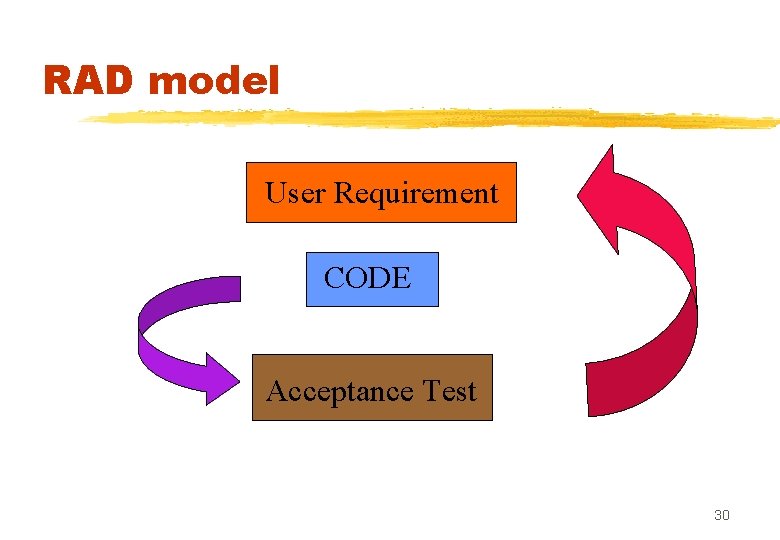 RAD model

User Requirement

CODE

Acceptance Test

30